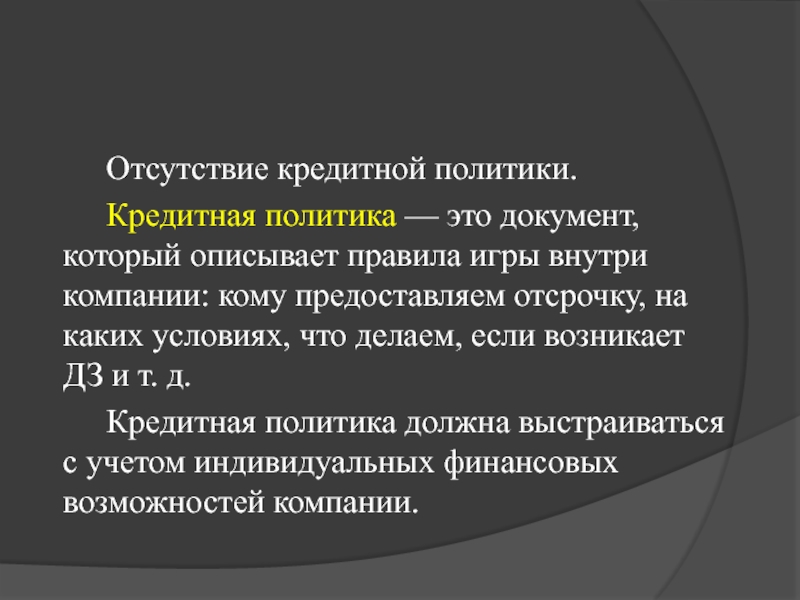 Отсутствие кредитной политики.

Кредитная политика — это документ, который описывает правила игры внутри компании: кому предоставляем отсрочку, на каких условиях, что делаем, если возникает ДЗ и т. д.

Кредитная политика должна выстраиваться с учетом индивидуальных финансовых возможностей компании.